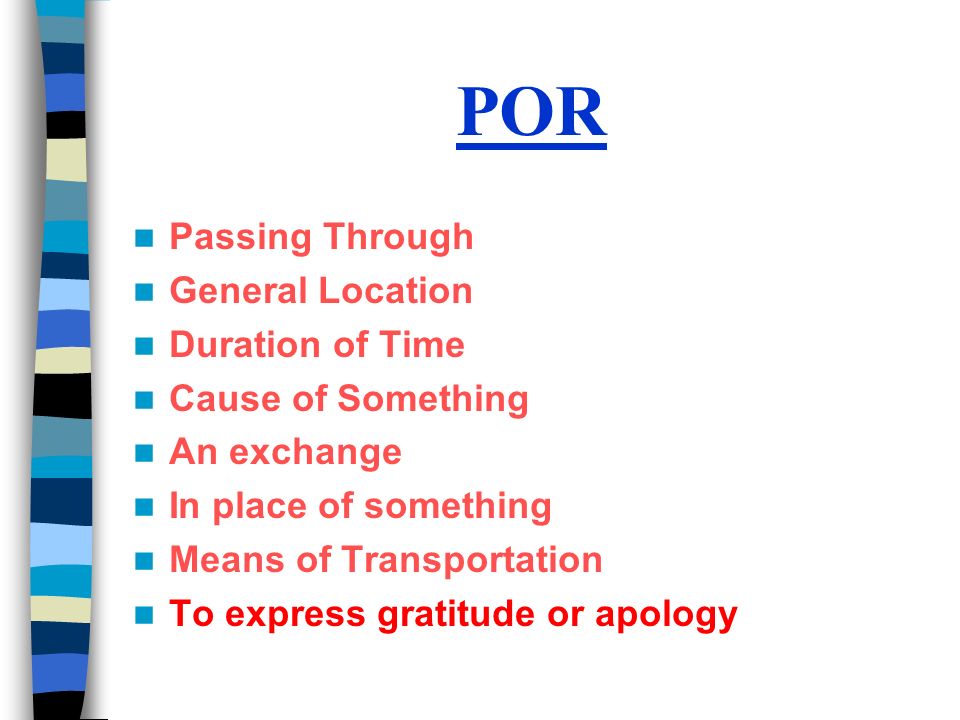 POR

- Passing Through
- General Location
- Duration of Time
- Cause of Something
- An exchange
- In place of something
- Means of Transportation
- To express gratitude or apology